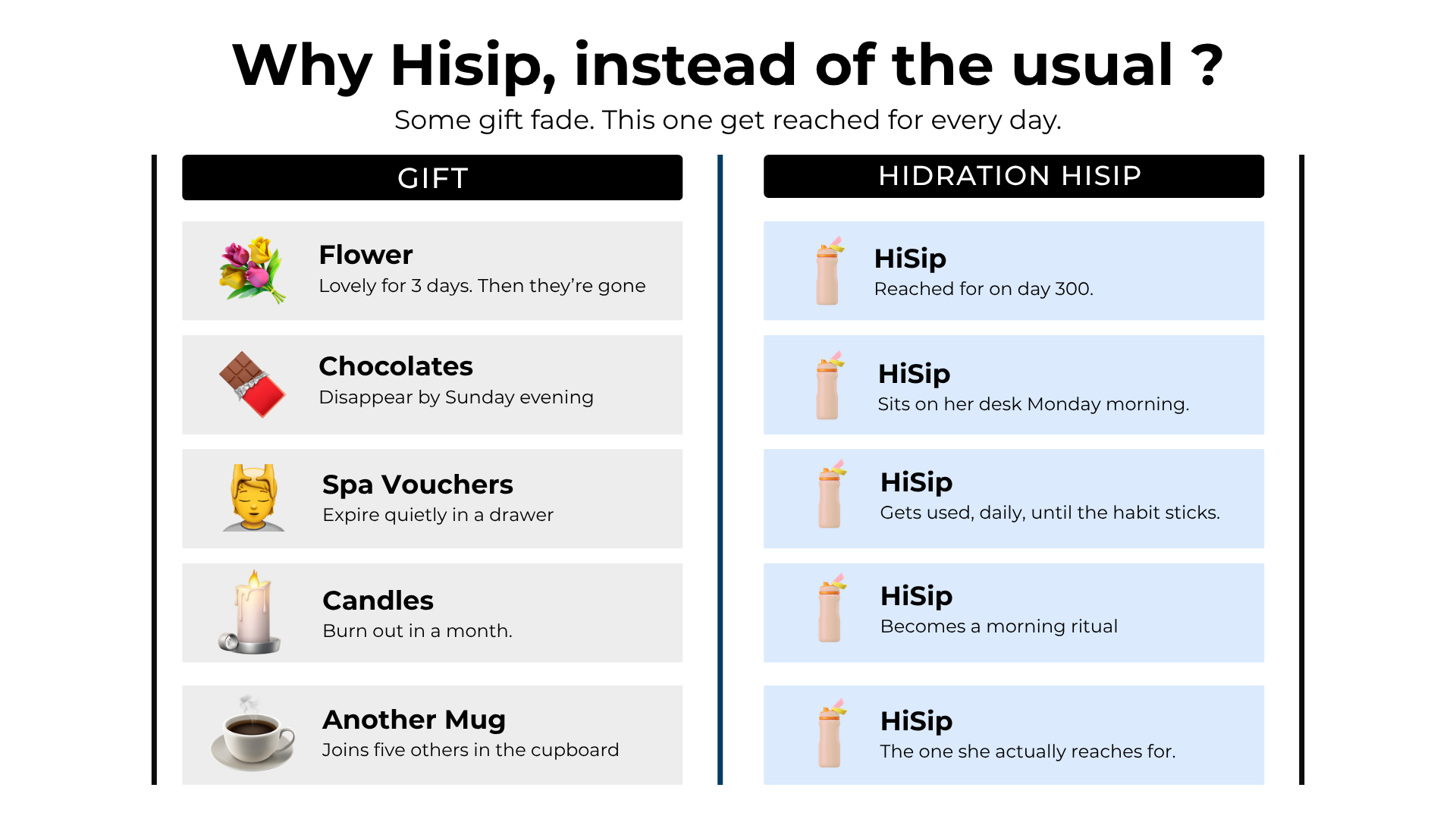 Why Hisip, instead of the usual ?

Some gift fade. This one get reached for every day.

GIFT

Flower
Lovely for 3 days. Then they're gone

Chocolates
Disappear by Sunday evening

Spa Vouchers
Expire quietly in a drawer

Candles
Burn out in a month.

Another Mug
Joins five others in the cupboard

HIDRATION HISIP

HiSip
Reached for on day 300.

HiSip
Sits on her desk Monday morning.

HiSip
Gets used, daily, until the habit sticks.

HiSip
Becomes a morning ritual

HiSip
The one she actually reaches for.